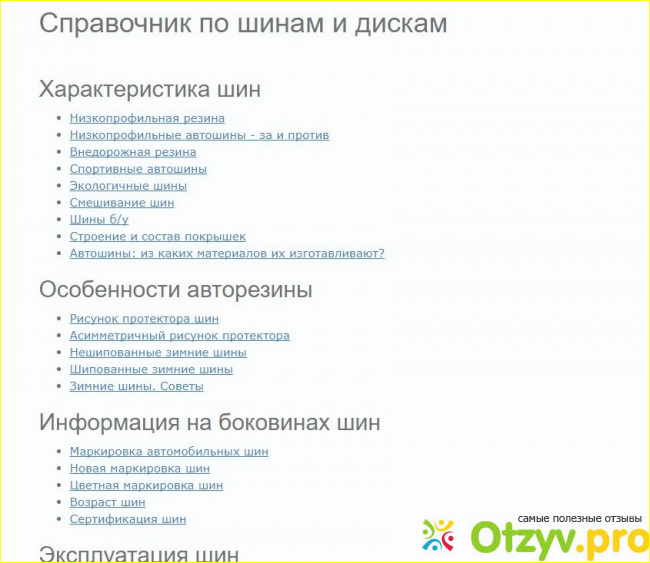 Справочник по шинам и дискам

Характеристика шин

- Низкопрофильная резина
- Низкопрофильные автошины - за и против
- Внедорожная резина
- Спортивные автошины
- Экологичные шины
- Смешивание шин
- Шины б/у
- Строение и состав покрышек
- Автошины: из каких материалов их изготавливают?

Особенности авторезины

- Рисунок протектора шин
- Асимметричный рисунок протектора
- Нешипованные зимние шины
- Шипованные зимние шины
- Зимние шины. Советы

Информация на боковинах шин

- Маркировка автомобильных шин
- Новая маркировка шин
- Цветная маркировка шин
- Возраст шин
- Сертификация шин

Эксплуатация шин

самые полезные отзывы
Otzyv.pro